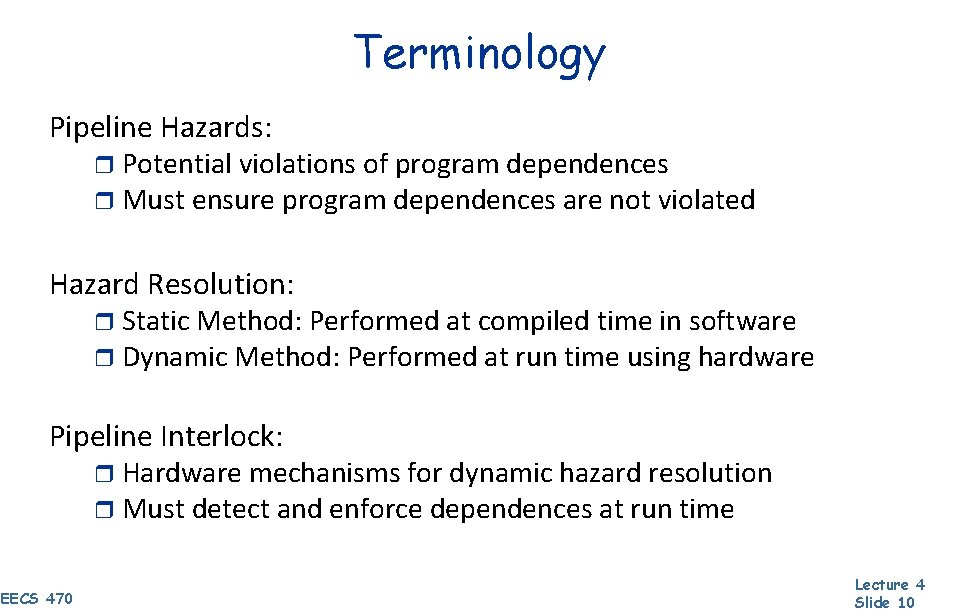 Terminology

Pipeline Hazards:
- Potential violations of program dependences
- Must ensure program dependences are not violated

Hazard Resolution:
- Static Method: Performed at compiled time in software
- Dynamic Method: Performed at run time using hardware

Pipeline Interlock:
- Hardware mechanisms for dynamic hazard resolution
- Must detect and enforce dependences at run time

EECS 470

Lecture 4
Slide 10